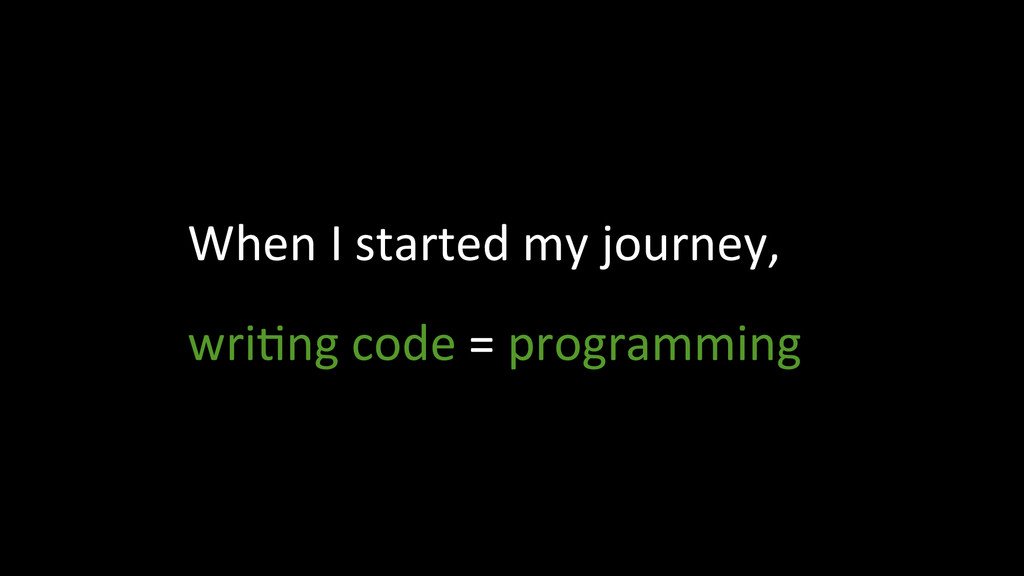 When I started my journey,

writing code = programming